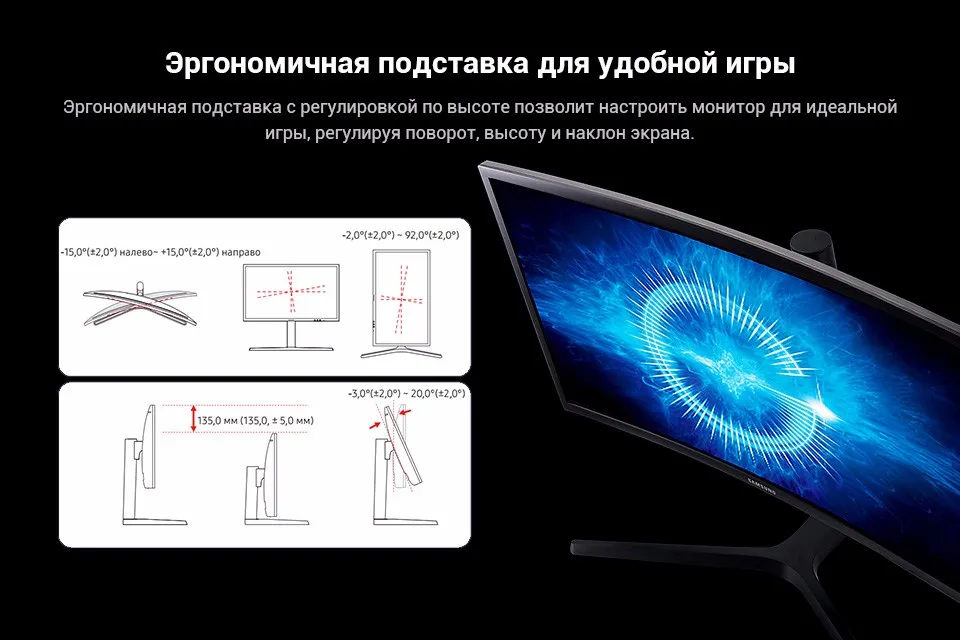 Эргономичная подставка для удобной игры

Эргономичная подставка с регулировкой по высоте позволит настроить монитор для идеальной игры, регулируя поворот, высоту и наклон экрана.

-15,0°(±2,0°) налево~ +15,0°(±2,0°) направо

-2,0°(±2,0°) ~ 92,0°(±2,0°)

135,0 мм (135,0, ± 5,0 мм)

-3,0°(±2,0°) ~ 20,0°(±2,0°)

SAMSUNG